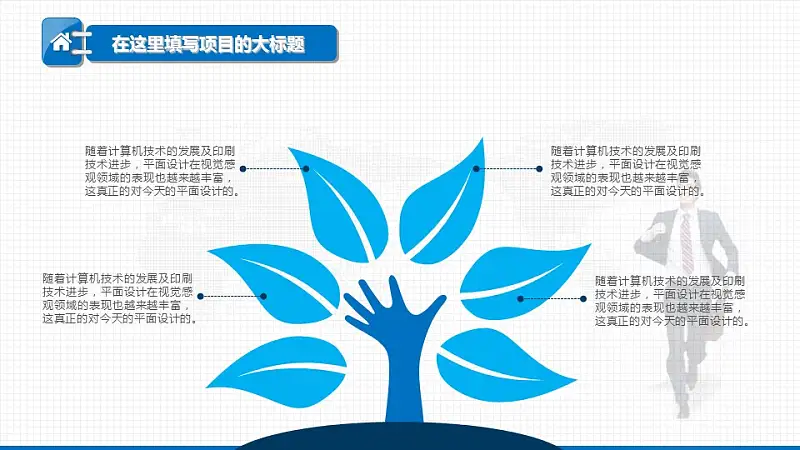 在这里填写项目的大标题

随着计算机技术的发展及印刷技术进步，平面设计在视觉感观领域的表现也越来越丰富，这真正的对今天的平面设计的。

随着计算机技术的发展及印刷技术进步，平面设计在视觉感观领域的表现也越来越丰富，这真正的对今天的平面设计的。

随着计算机技术的发展及印刷技术进步，平面设计在视觉感观领域的表现也越来越丰富，这真正的对今天的平面设计的。

随着计算机技术的发展及印刷技术进步，平面设计在视觉感观领域的表现也越来越丰富，这真正的对今天的平面设计的。